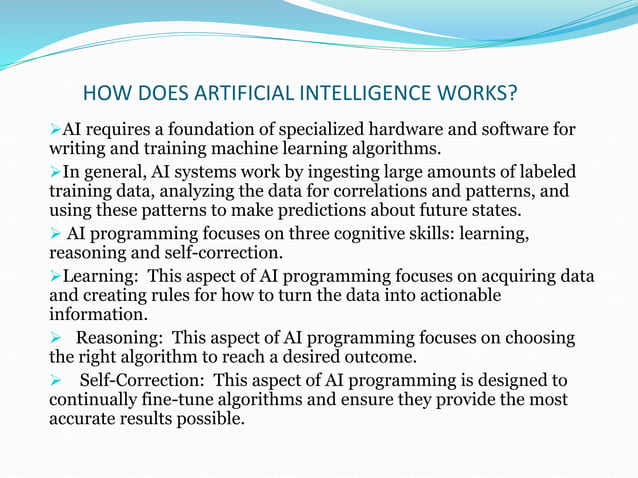 HOW DOES ARTIFICIAL INTELLIGENCE WORKS?

➢AI requires a foundation of specialized hardware and software for writing and training machine learning algorithms.

➢In general, AI systems work by ingesting large amounts of labeled training data, analyzing the data for correlations and patterns, and using these patterns to make predictions about future states.

➢ AI programming focuses on three cognitive skills: learning, reasoning and self-correction.

➢Learning: This aspect of AI programming focuses on acquiring data and creating rules for how to turn the data into actionable information.

➢ Reasoning: This aspect of AI programming focuses on choosing the right algorithm to reach a desired outcome.

➢ Self-Correction: This aspect of AI programming is designed to continually fine-tune algorithms and ensure they provide the most accurate results possible.